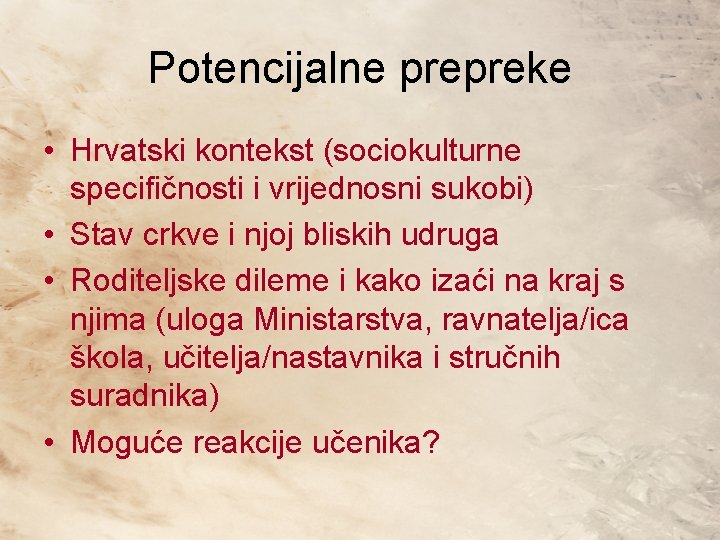 Potencijalne prepreke

• Hrvatski kontekst (sociokulturne specifičnosti i vrijednosni sukobi)
• Stav crkve i njoj bliskih udruga
• Roditeljske dileme i kako izaći na kraj s njima (uloga Ministarstva, ravnatelja/ica škola, učitelja/nastavnika i stručnih suradnika)
• Moguće reakcije učenika?